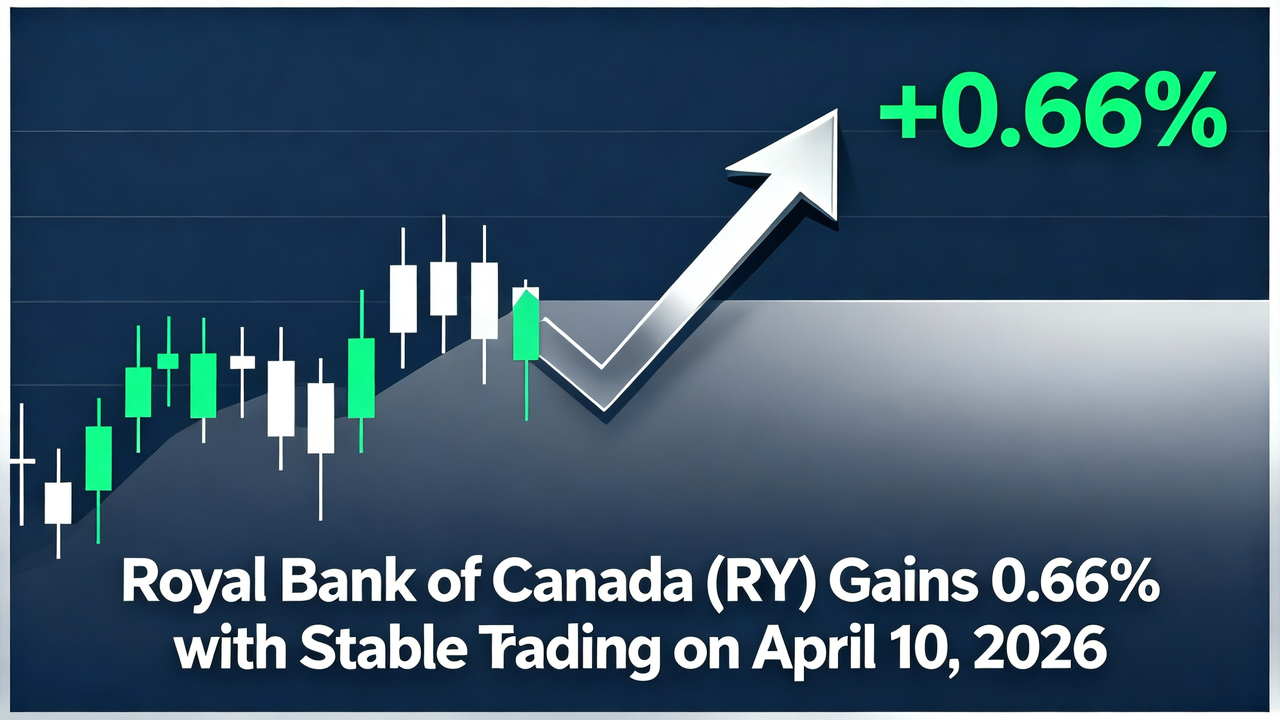 +0.66%

Royal Bank of Canada (RY) Gains 0.66% with Stable Trading on April 10, 2026